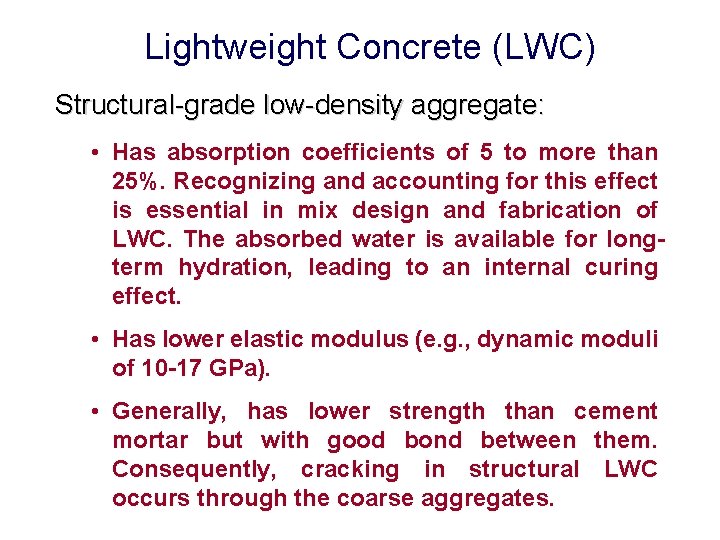 Lightweight Concrete (LWC)

Structural-grade low-density aggregate:

• Has absorption coefficients of 5 to more than 25%. Recognizing and accounting for this effect is essential in mix design and fabrication of LWC. The absorbed water is available for long-term hydration, leading to an internal curing effect.

• Has lower elastic modulus (e.g., dynamic moduli of 10-17 GPa).

• Generally, has lower strength than cement mortar but with good bond between them. Consequently, cracking in structural LWC occurs through the coarse aggregates.